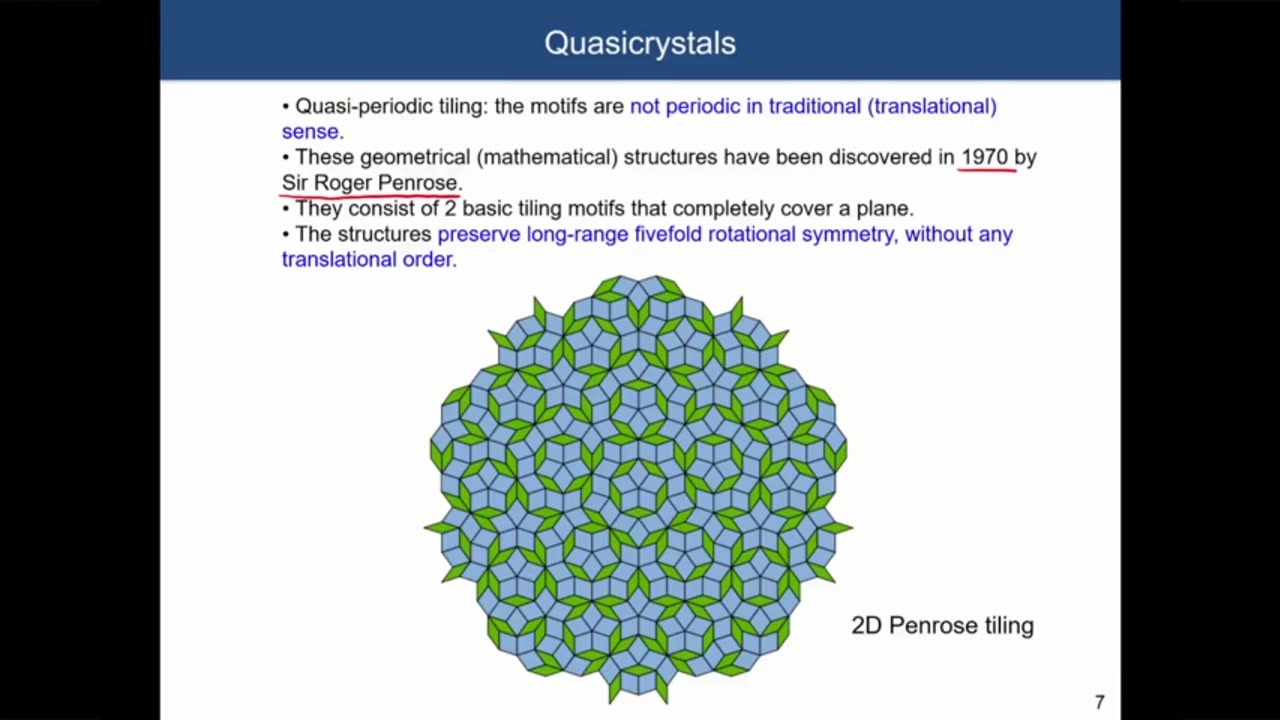 Quasicrystals

• Quasi-periodic tiling: the motifs are not periodic in traditional (translational) sense.
• These geometrical (mathematical) structures have been discovered in 1970 by Sir Roger Penrose.
• They consist of 2 basic tiling motifs that completely cover a plane.
• The structures preserve long-range fivefold rotational symmetry, without any translational order.

2D Penrose tiling

7